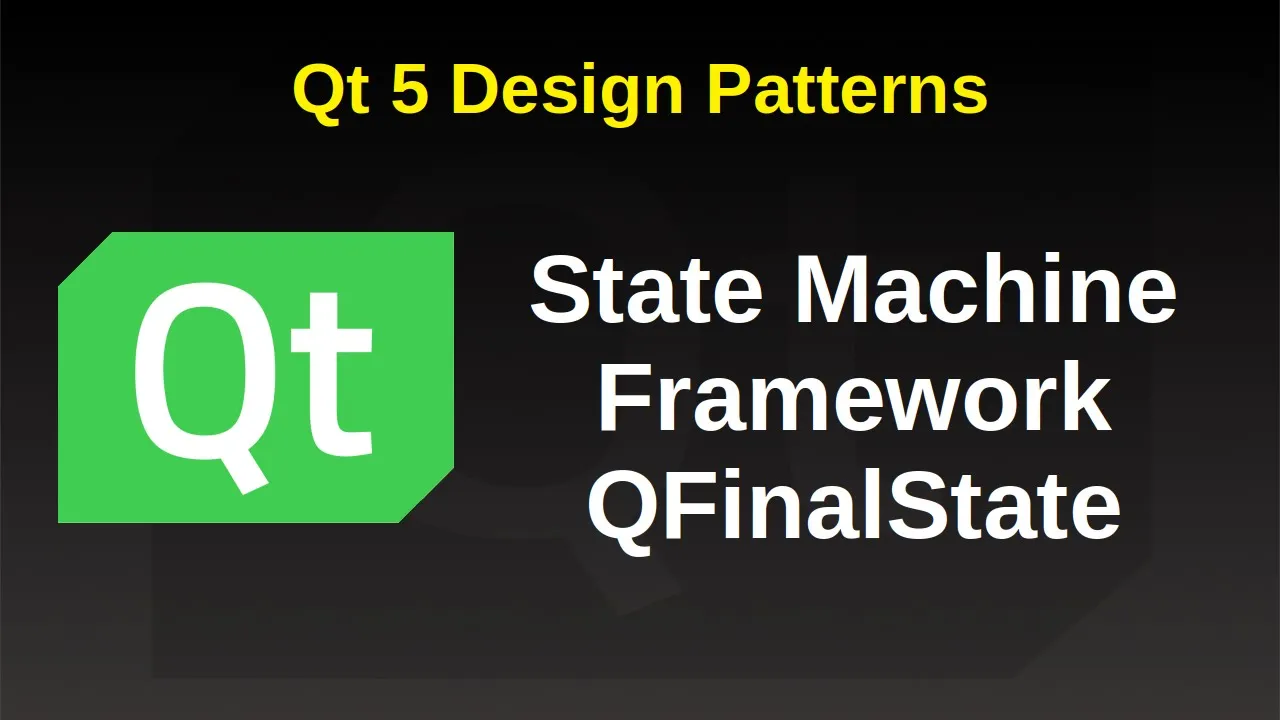 Qt 5 Design Patterns

Qt

State Machine
Framework
QFinalState